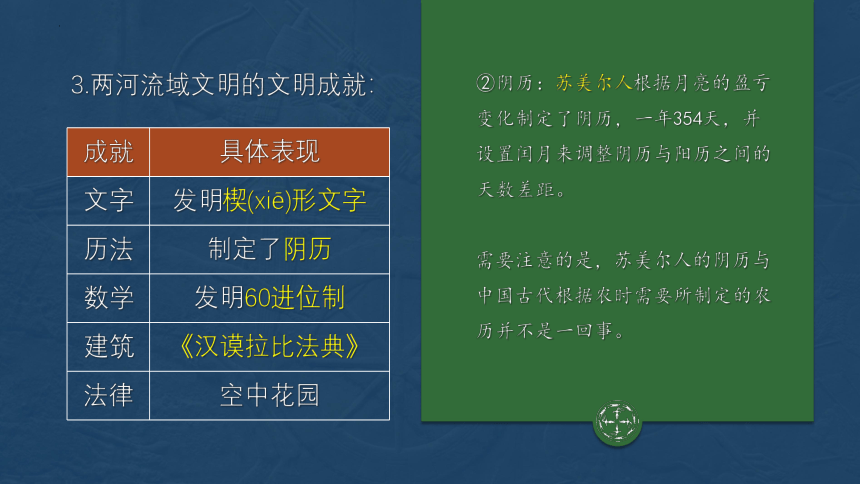 3.两河流域文明的文明成就:

| 成就 | 具体表现 |
|---|---|
| 文字 | 发明楔(xiē)形文字 |
| 历法 | 制定了阴历 |
| 数学 | 发明60进位制 |
| 建筑 | 《汉谟拉比法典》 |
| 法律 | 空中花园 |

②阴历：苏美尔人根据月亮的盈亏变化制定了阴历，一年354天，并设置闰月来调整阴历与阳历之间的天数差距。

需要注意的是，苏美尔人的阴历与中国古代根据农时需要所制定的农历并不是一回事。